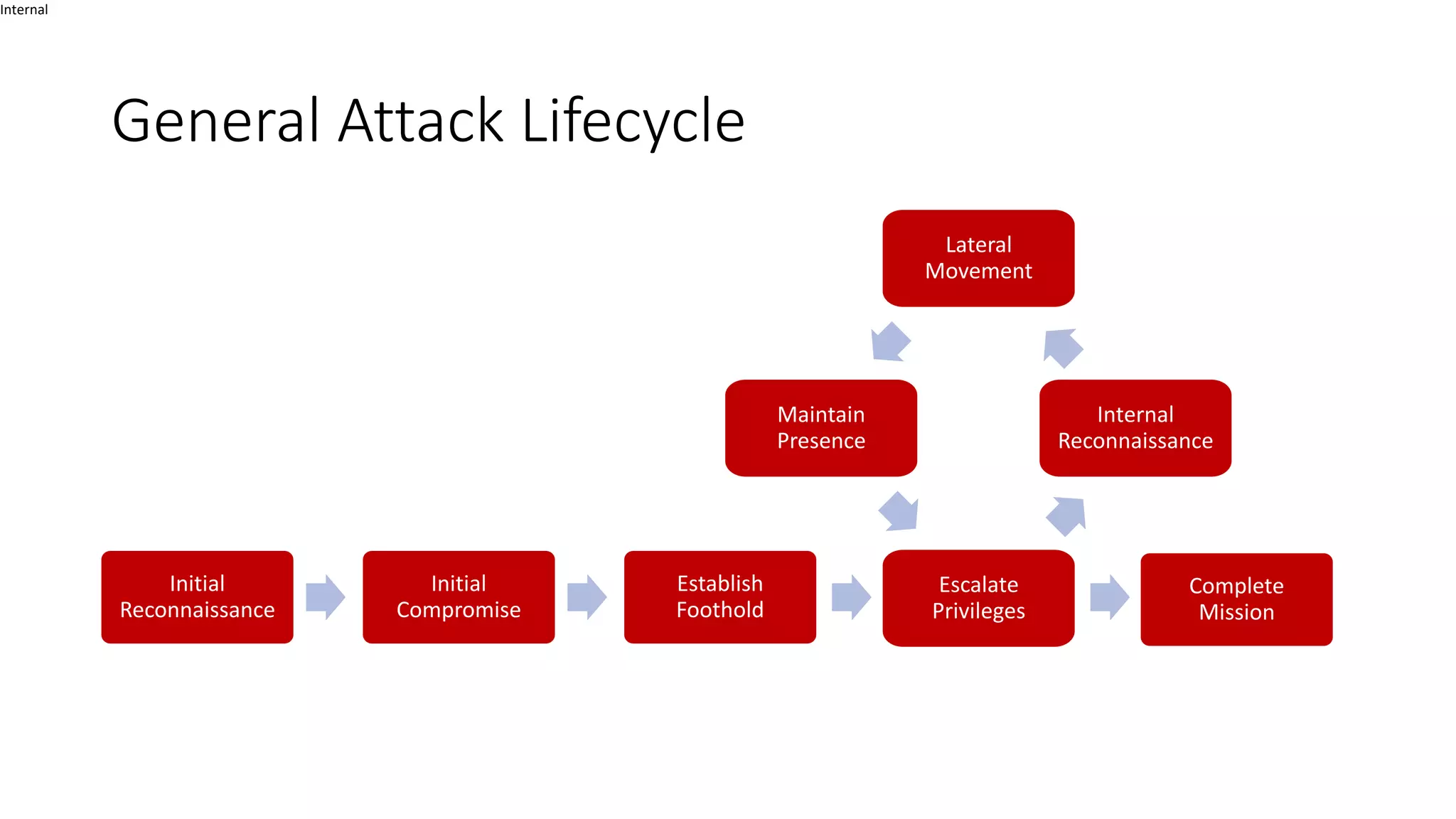 Internal

General Attack Lifecycle

Lateral Movement

Maintain Presence

Internal Reconnaissance

Initial Reconnaissance

Initial Compromise

Establish Foothold

Escalate Privileges

Complete Mission